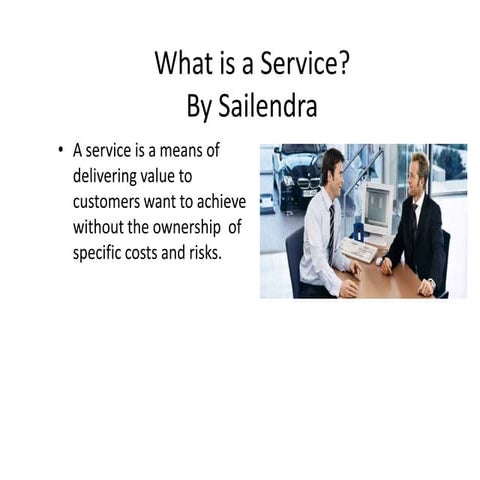 What is a Service?
By Sailendra

• A service is a means of delivering value to customers want to achieve without the ownership of specific costs and risks.